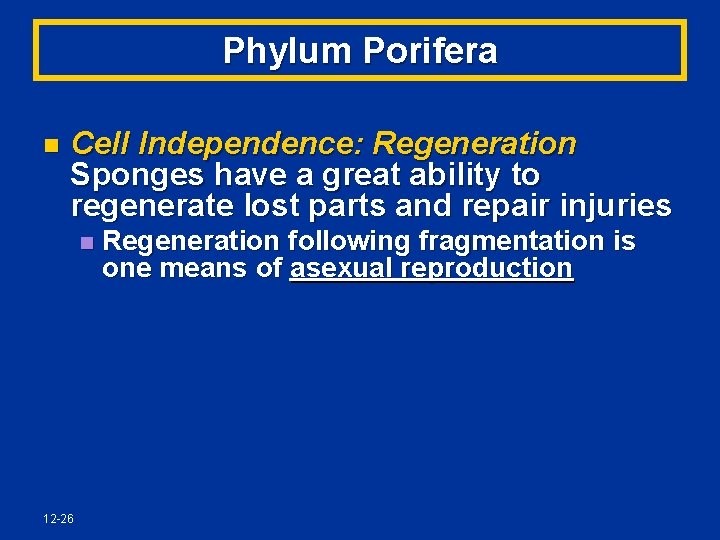 Phylum Porifera

Cell Independence: Regeneration Sponges have a great ability to regenerate lost parts and repair injuries

Regeneration following fragmentation is one means of asexual reproduction

12-26